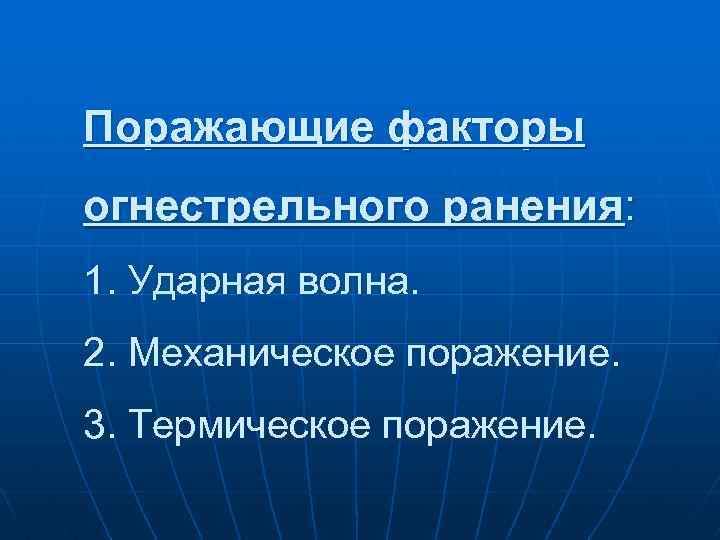 Поражающие факторы огнестрельного ранения:

1. Ударная волна.

2. Механическое поражение.

3. Термическое поражение.